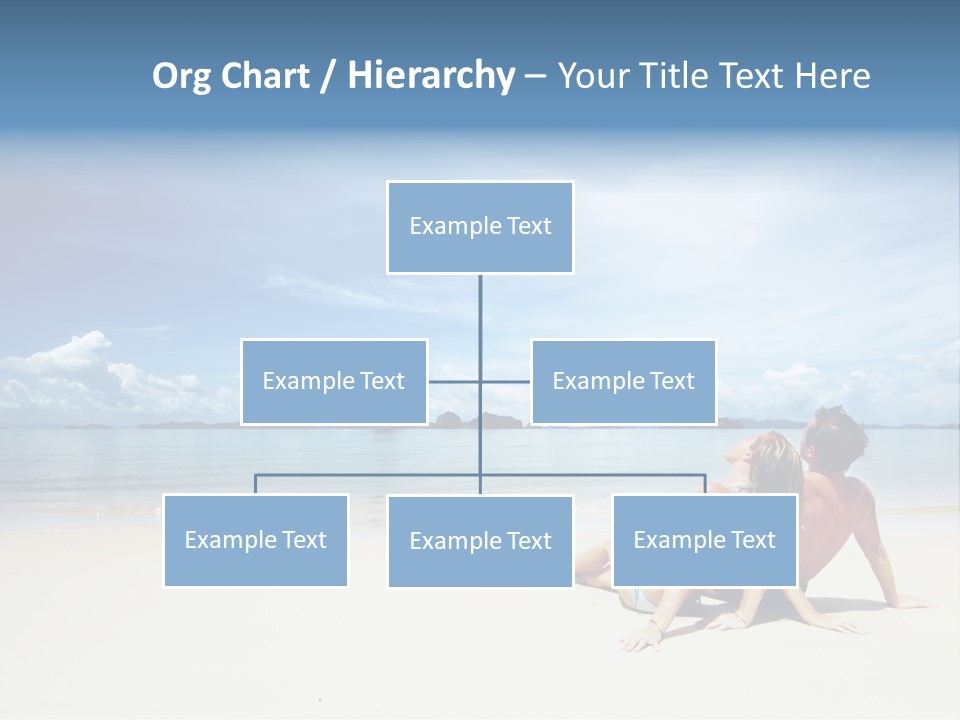 Org Chart / Hierarchy – Your Title Text Here

Example Text

Example Text

Example Text

Example Text

Example Text

Example Text